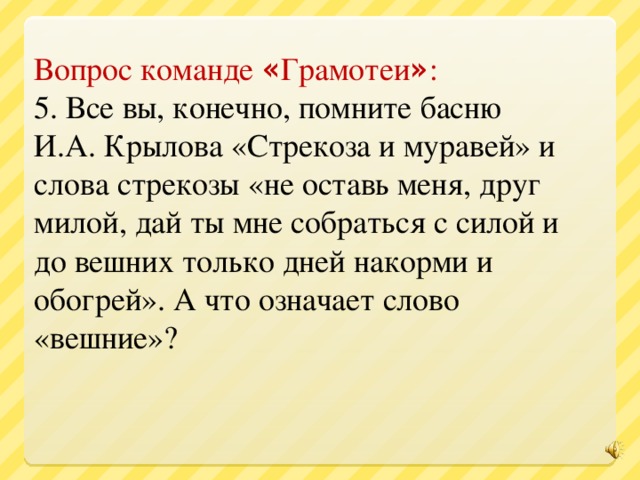 Вопрос команде «Грамотеи»:
5. Все вы, конечно, помните басню И.А. Крылова «Стрекоза и муравей» и слова стрекозы «не оставь меня, друг милой, дай ты мне собраться с силой и до вешних только дней накорми и обогрей». А что означает слово «вешние»?